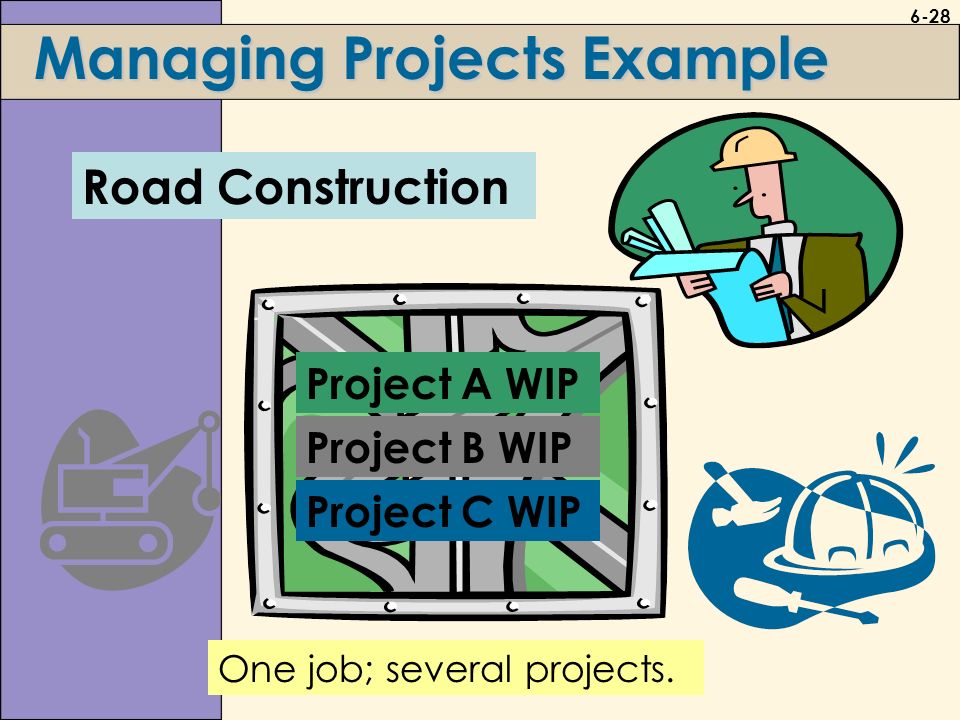 6-28

Managing Projects Example

Road Construction

Project A WIP

Project B WIP

Project C WIP

One job; several projects.